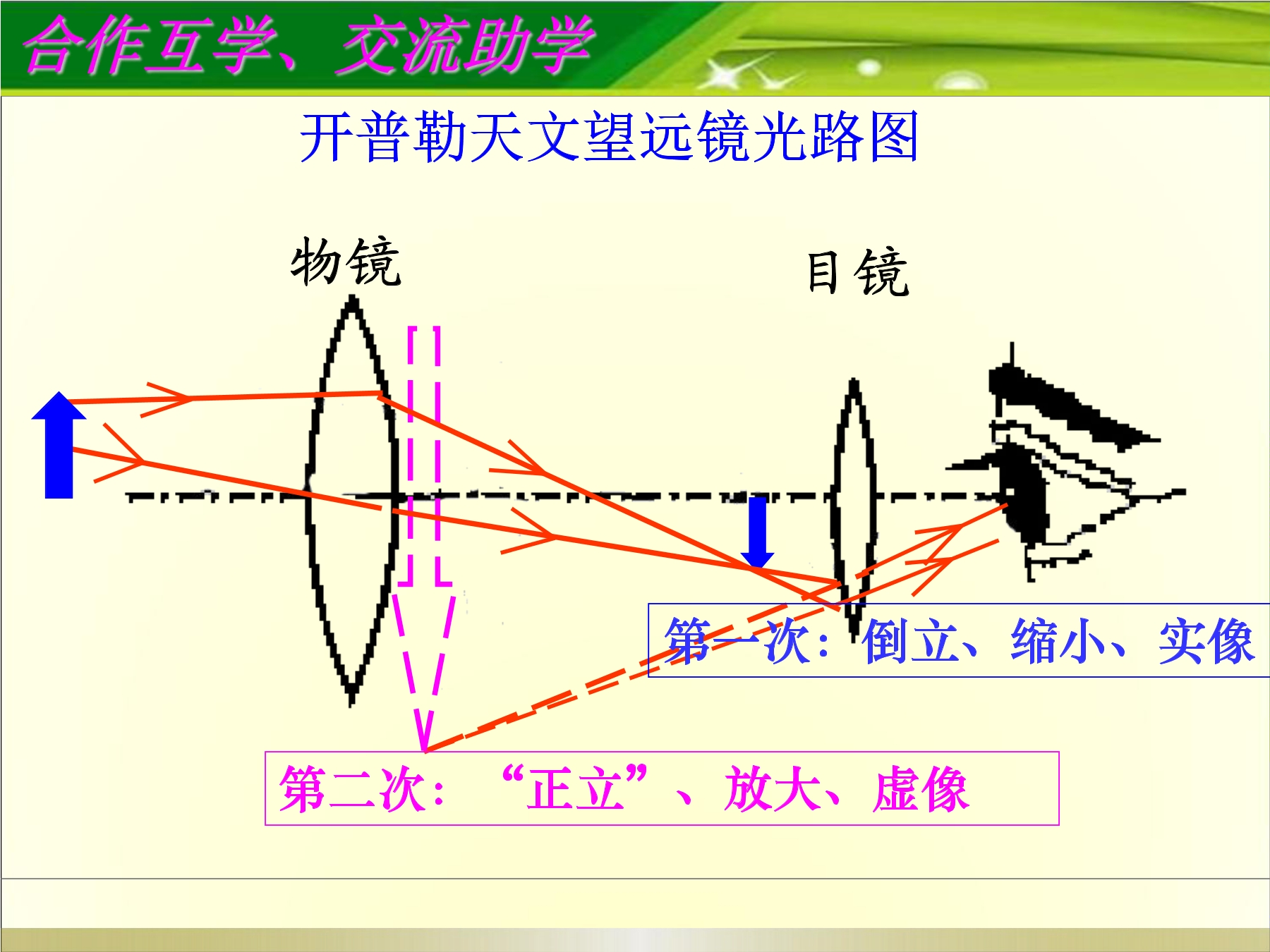 合作互学、交流助学

开普勒天文望远镜光路图

物镜

目镜

第一次：倒立、缩小、实像

第二次：“正立”、放大、虚像